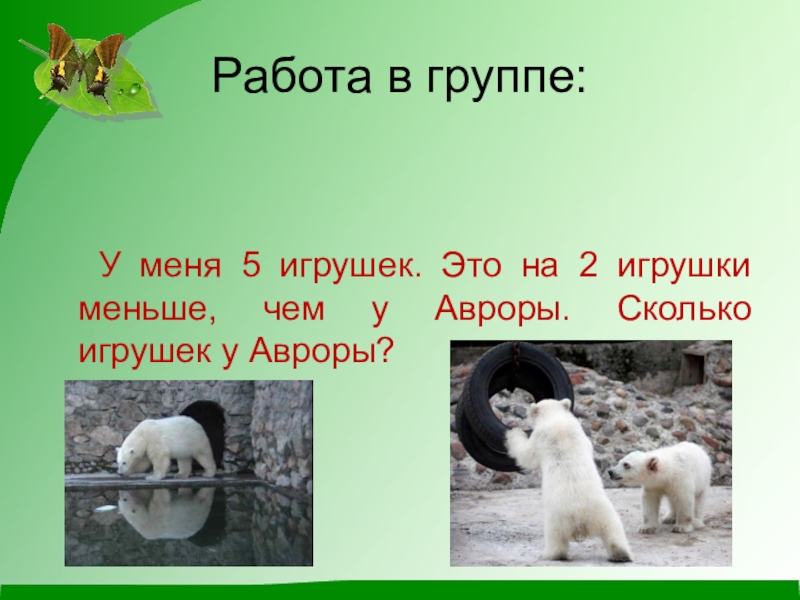 Работа в группе:

У меня 5 игрушек. Это на 2 игрушки меньше, чем у Авроры. Сколько игрушек у Авроры?